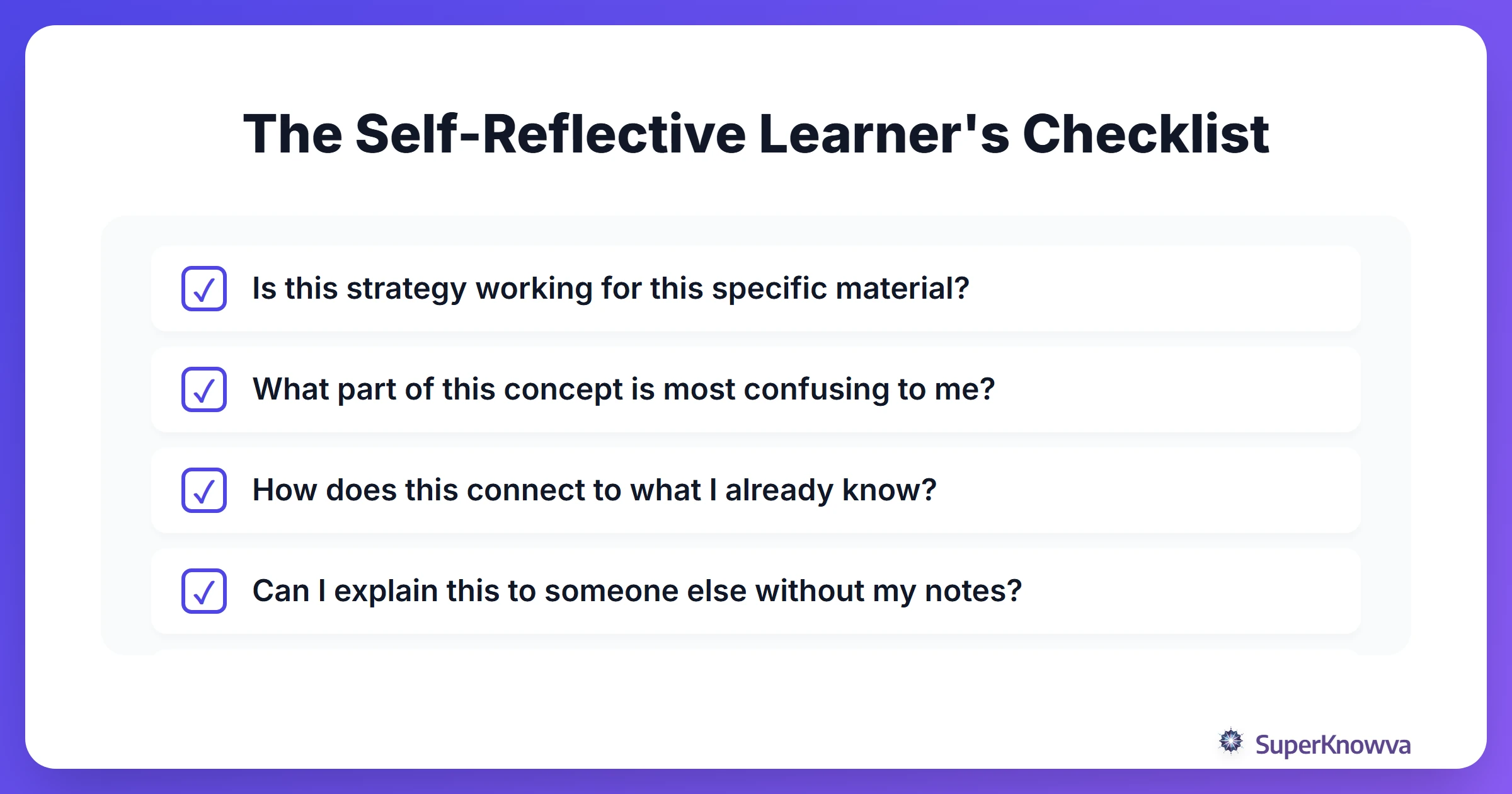 The Self-Reflective Learner's Checklist

Is this strategy working for this specific material?

What part of this concept is most confusing to me?

How does this connect to what I already know?

Can I explain this to someone else without my notes?

SuperKnowva